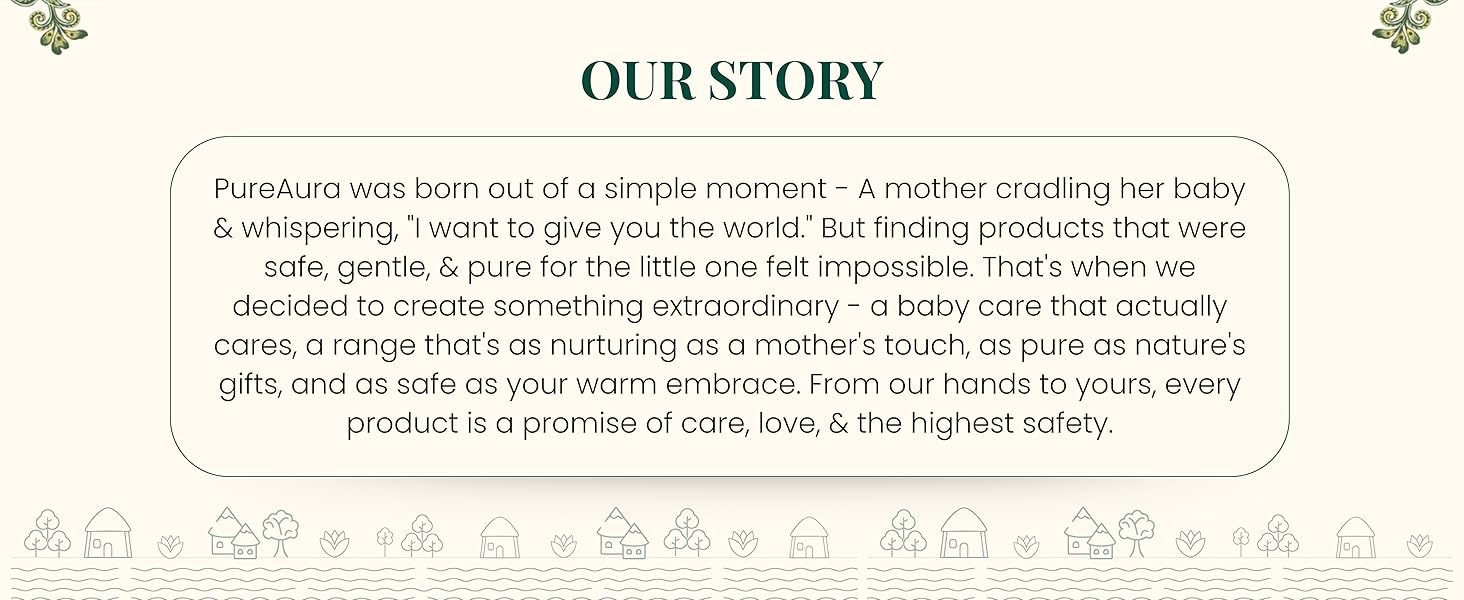 OUR STORY

PureAura was born out of a simple moment - A mother cradling her baby & whispering, "I want to give you the world." But finding products that were safe, gentle, & pure for the little one felt impossible. That's when we decided to create something extraordinary - a baby care that actually cares, a range that's as nurturing as a mother's touch, as pure as nature's gifts, and as safe as your warm embrace. From our hands to yours, every product is a promise of care, love, & the highest safety.